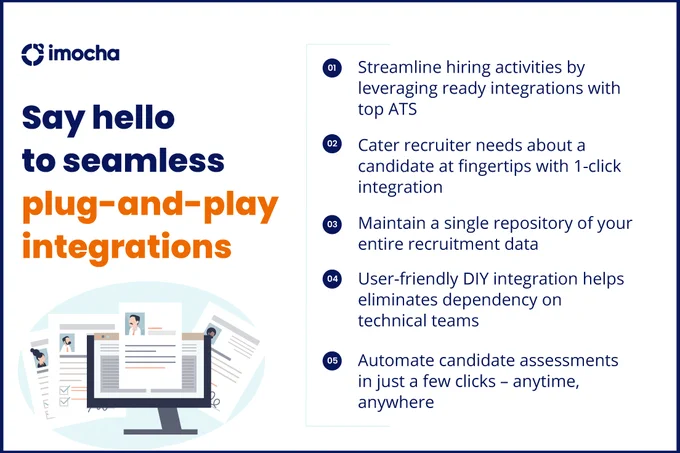 imocha

Say hello to seamless plug-and-play integrations

01 Streamline hiring activities by leveraging ready integrations with top ATS

02 Cater recruiter needs about a candidate at fingertips with 1-click integration

03 Maintain a single repository of your entire recruitment data

04 User-friendly DIY integration helps eliminates dependency on technical teams

05 Automate candidate assessments in just a few clicks – anytime, anywhere